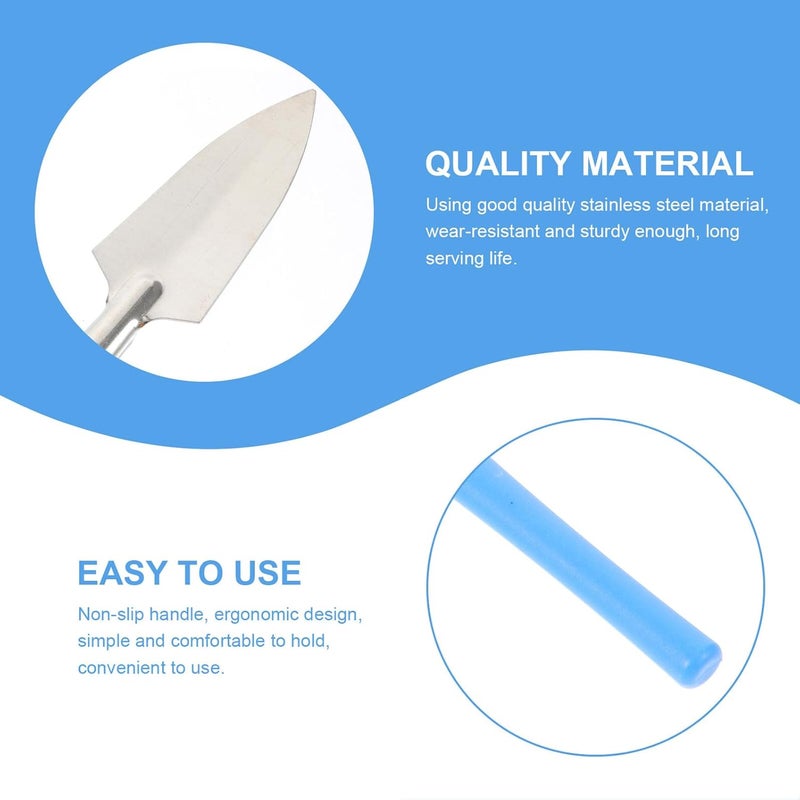 QUALITY MATERIAL

Using good quality stainless steel material, wear-resistant and sturdy enough, long serving life.

EASY TO USE

Non-slip handle, ergonomic design, simple and comfortable to hold, convenient to use.